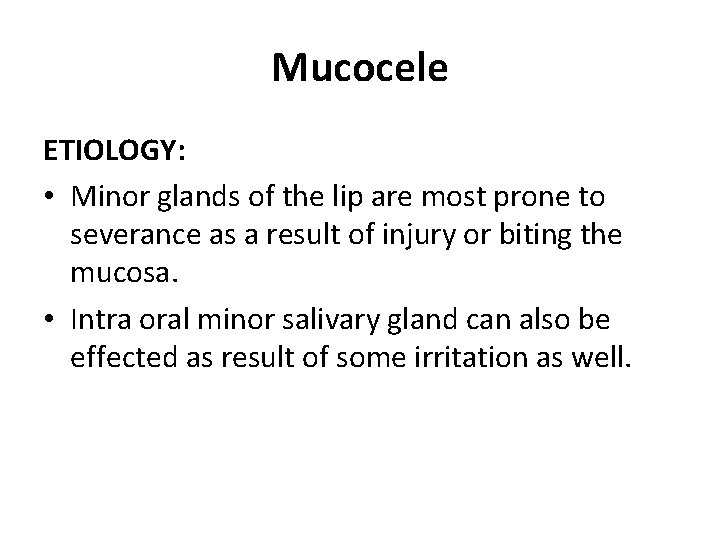 Mucocele

ETIOLOGY:

• Minor glands of the lip are most prone to severance as a result of injury or biting the mucosa.

• Intra oral minor salivary gland can also be effected as result of some irritation as well.